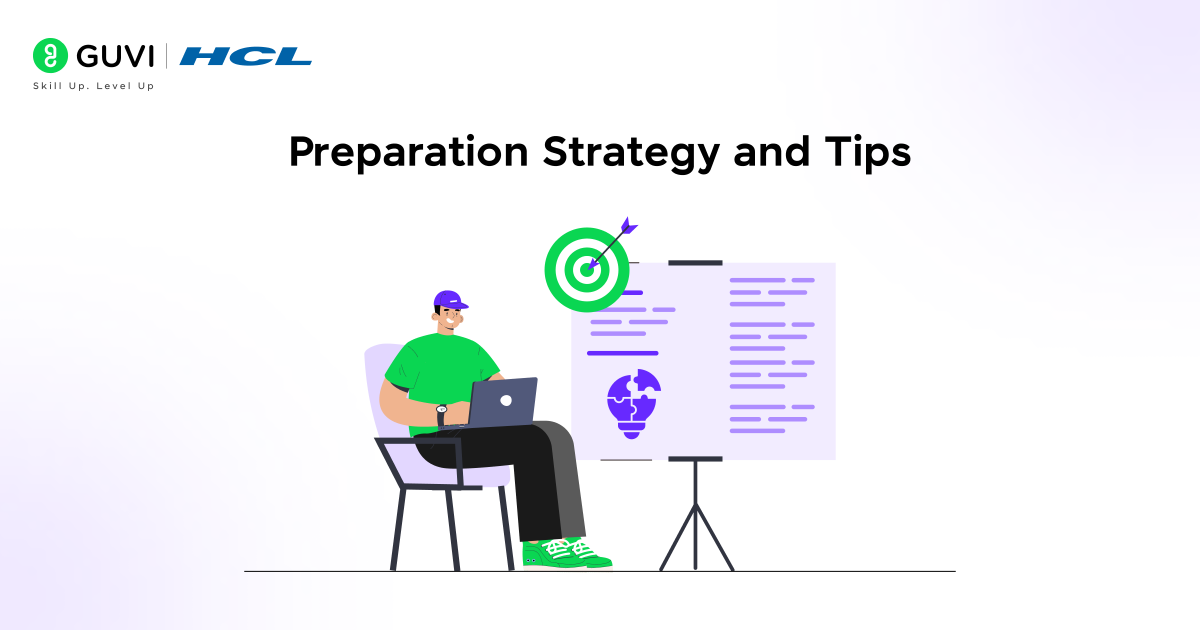 GUVI | HCL
Skill Up. Level Up

Preparation Strategy and Tips